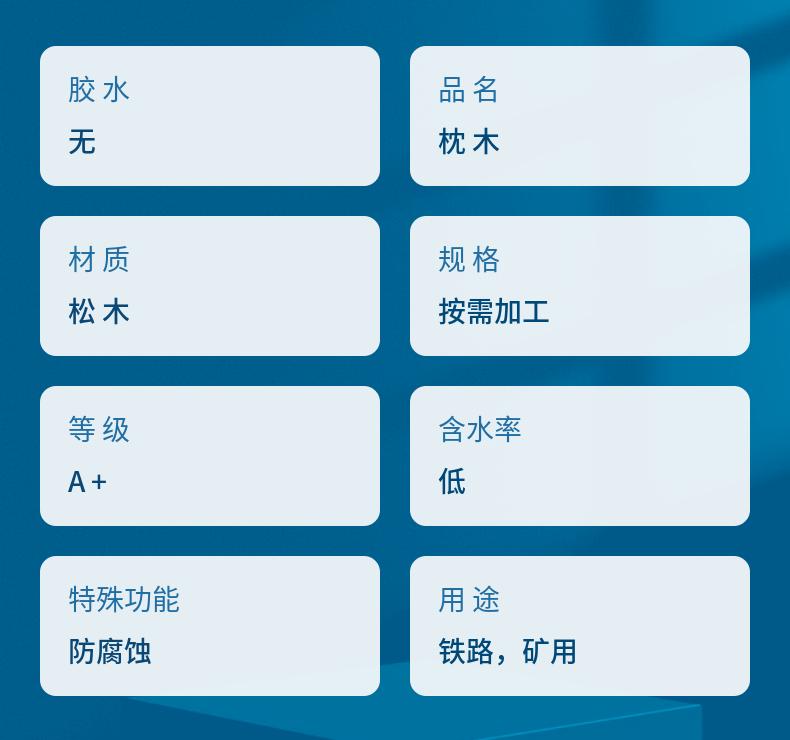 胶水
无

品名
枕木

材质
松木

规格
按需加工

等级
A+

含水率
低

特殊功能
防腐蚀

用途
铁路，矿用